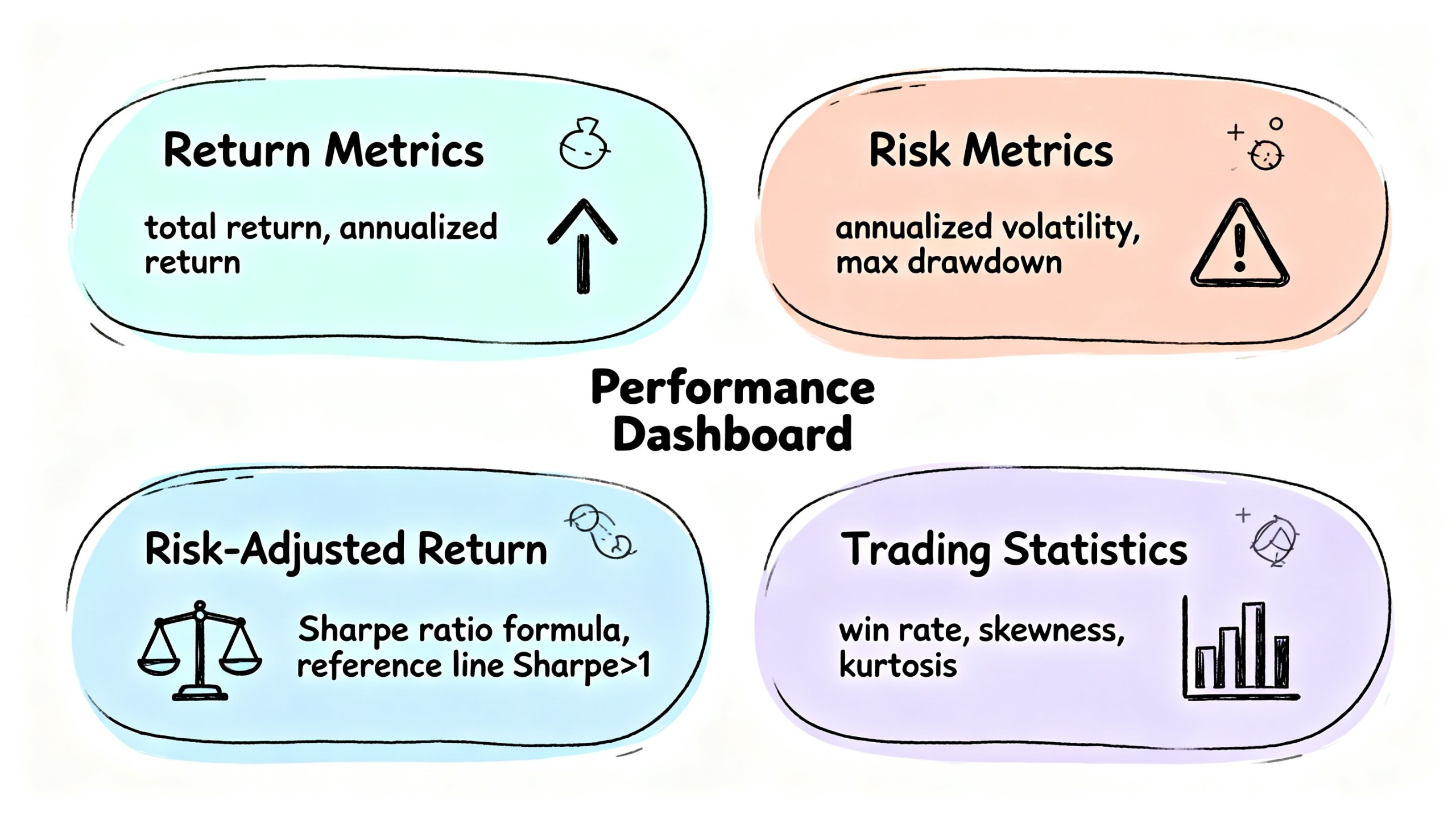 Return Metrics

total return, annualized return

Risk Metrics

annualized volatility, max drawdown

Performance Dashboard

Risk-Adjusted Return

Sharpe ratio formula, reference line Sharpe>1

Trading Statistics

win rate, skewness, kurtosis